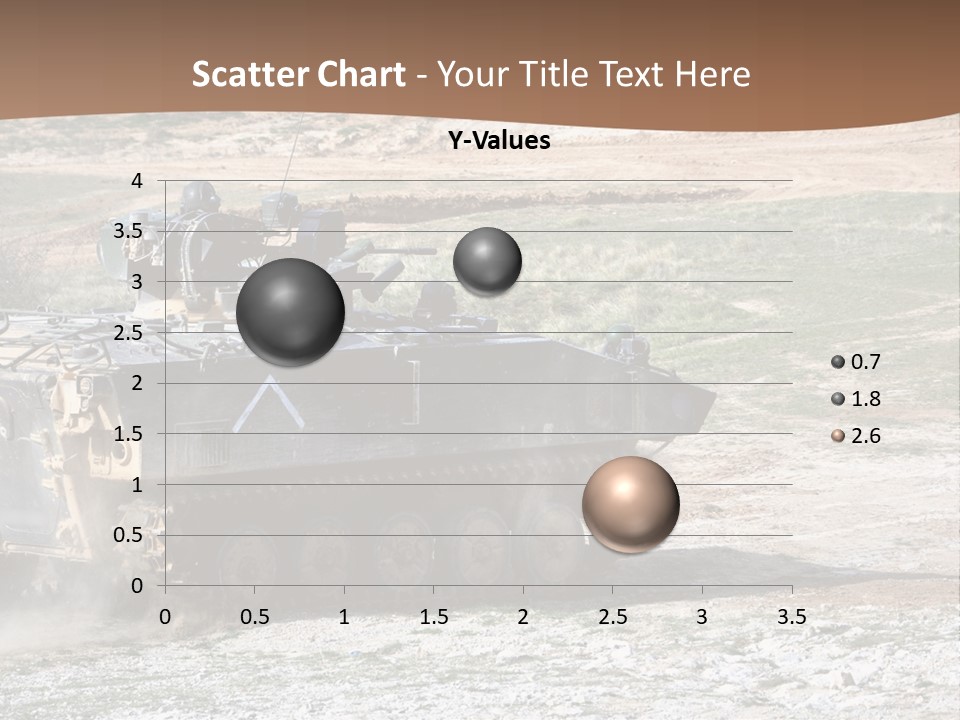 Scatter Chart - Your Title Text Here

Y-Values

4
3.5
3
2.5
2
1.5
1
0.5
0

0 0.5 1 1.5 2 2.5 3 3.5

0.7
1.8
2.6